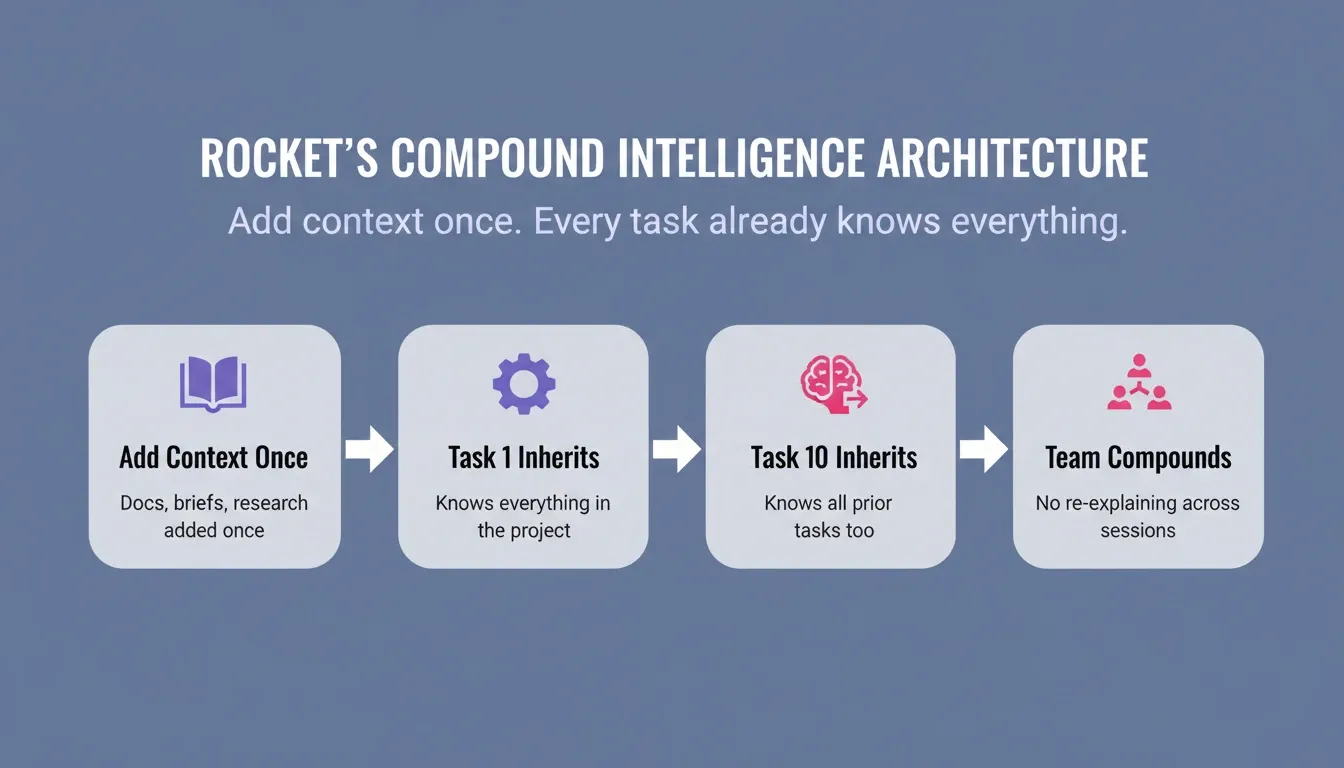 ROCKET'S COMPOUND INTELLIGENCE ARCHITECTURE

Add context once. Every task already knows everything.

Add Context Once

Docs, briefs, research added once

Task 1 Inherits

Knows everything in the project

Task 10 Inherits

Knows all prior tasks too

Team Compounds

No re-explaining across sessions